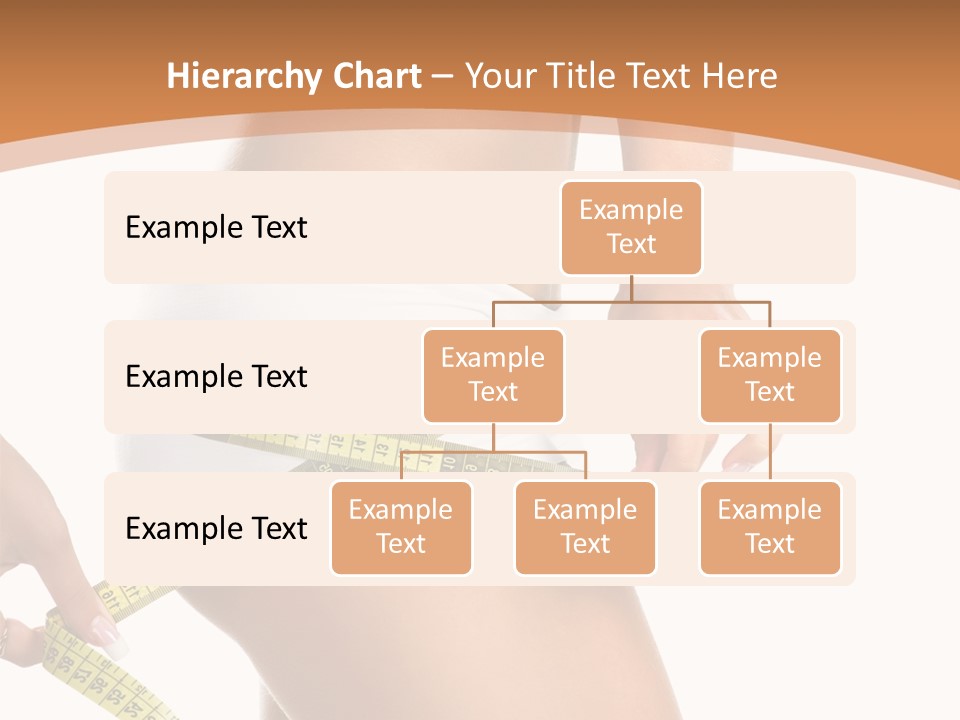 Hierarchy Chart – Your Title Text Here

Example Text

Example Text

Example Text

Example Text

Example Text

Example Text

Example Text

Example Text

Example Text